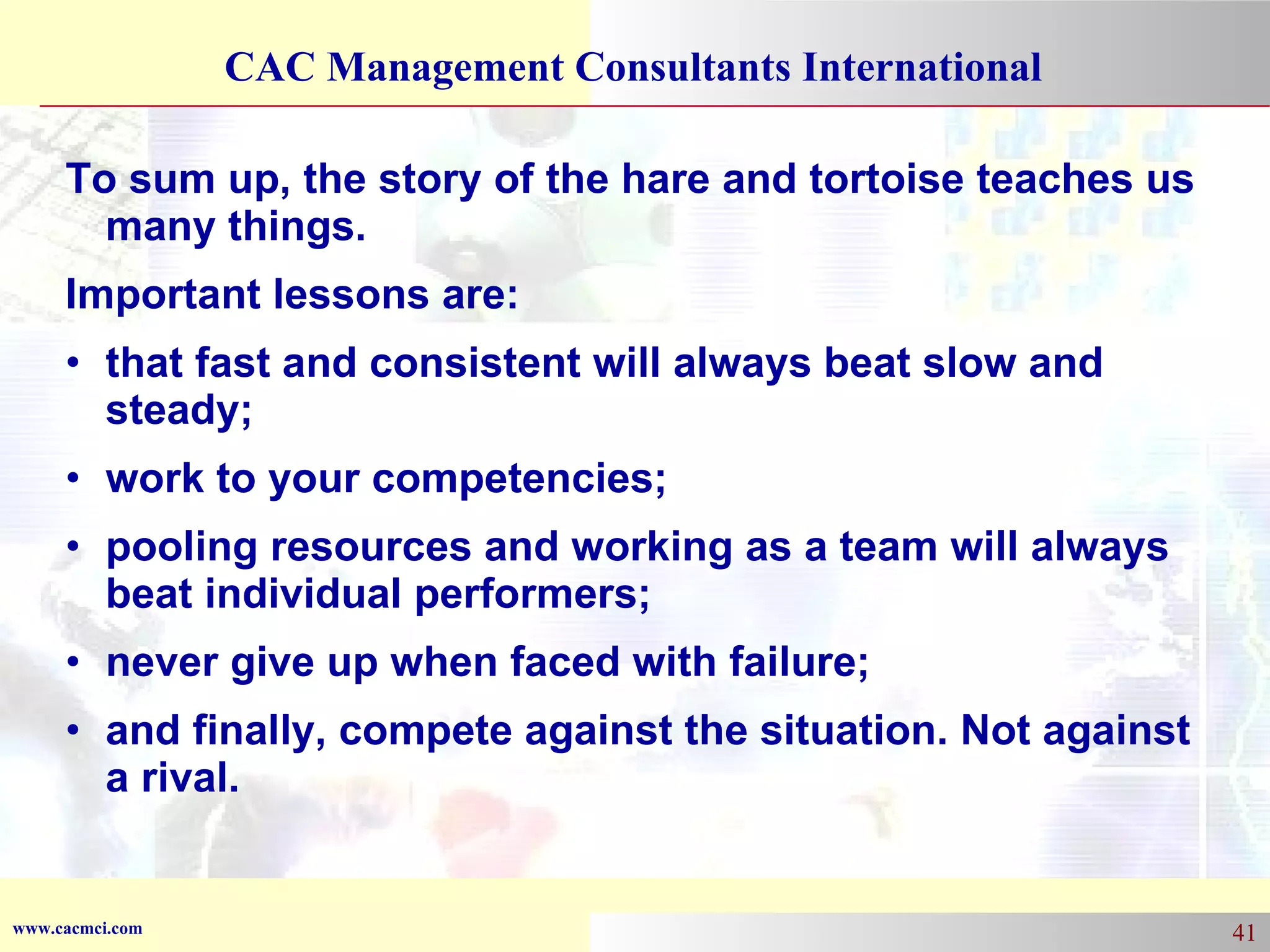 CAC Management Consultants International

To sum up, the story of the hare and tortoise teaches us many things.

Important lessons are:

• that fast and consistent will always beat slow and steady;

• work to your competencies;

• pooling resources and working as a team will always beat individual performers;

• never give up when faced with failure;

• and finally, compete against the situation. Not against a rival.

www.cacmci.com

41